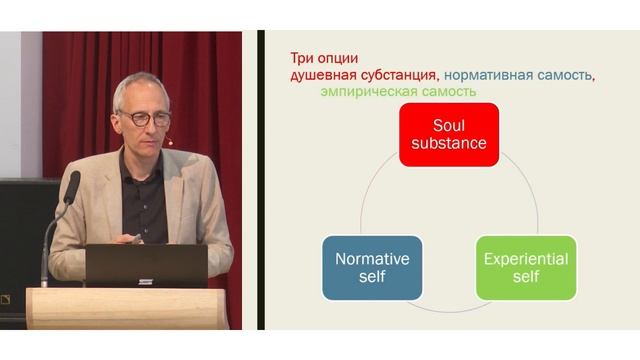 Три опции
душевная субстанция, нормативная самость, эмпирическая самость

Soul substance

Normative self

Experiential self